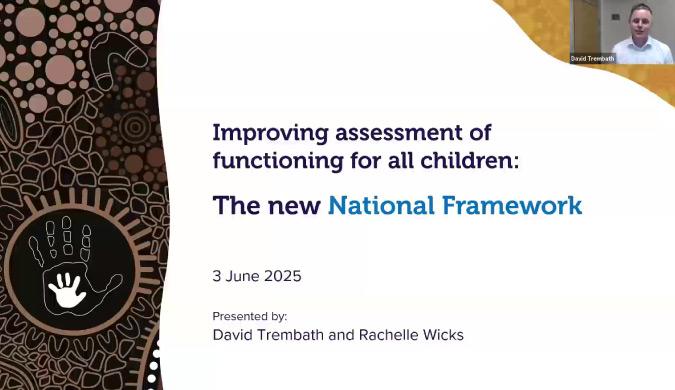 David Trembath

Improving assessment of functioning for all children:

The new National Framework

3 June 2025

Presented by:
David Trembath and Rachelle Wicks